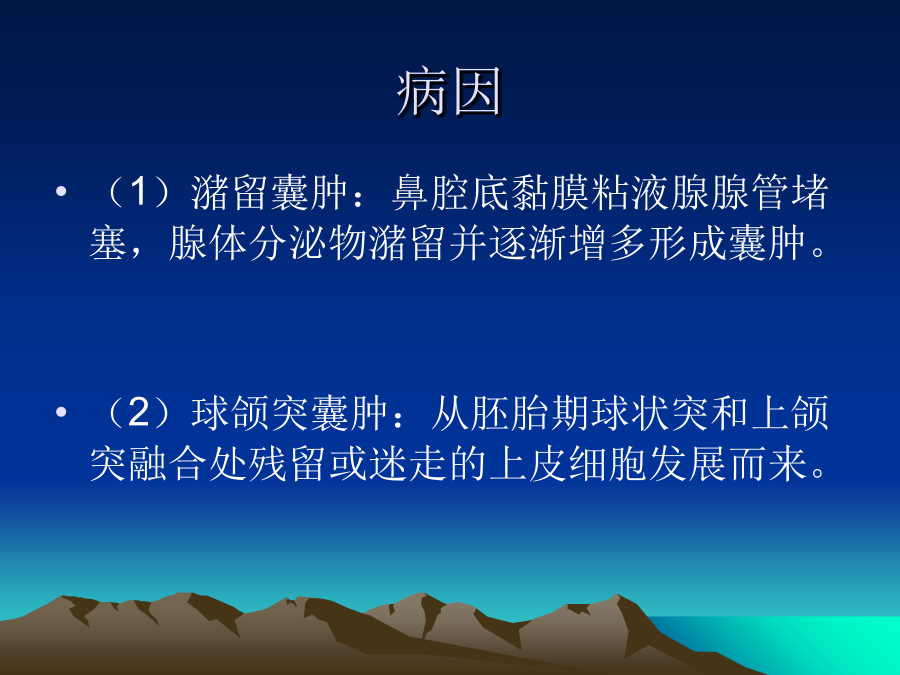 病因

• （1）潴留囊肿：鼻腔底黏膜粘液腺腺管堵塞，腺体分泌物潴留并逐渐增多形成囊肿。

• （2）球颌突囊肿：从胚胎期球状突和上颌突融合处残留或迷走的上皮细胞发展而来。